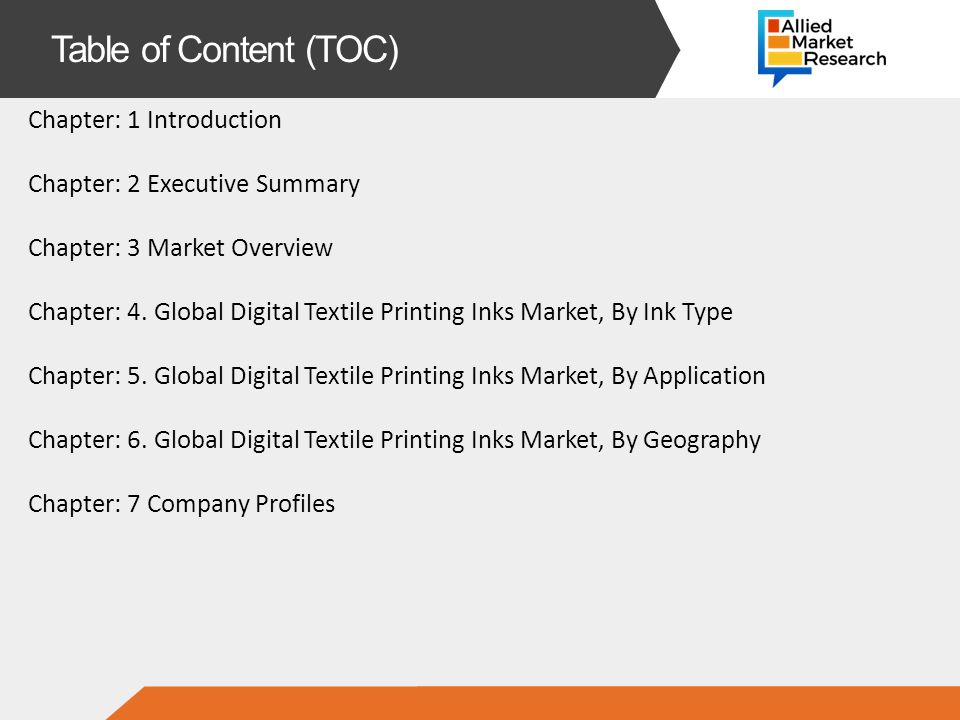 Table of Content (TOC)

Allied Market Research

Chapter: 1 Introduction

Chapter: 2 Executive Summary

Chapter: 3 Market Overview

Chapter: 4. Global Digital Textile Printing Inks Market, By Ink Type

Chapter: 5. Global Digital Textile Printing Inks Market, By Application

Chapter: 6. Global Digital Textile Printing Inks Market, By Geography

Chapter: 7 Company Profiles